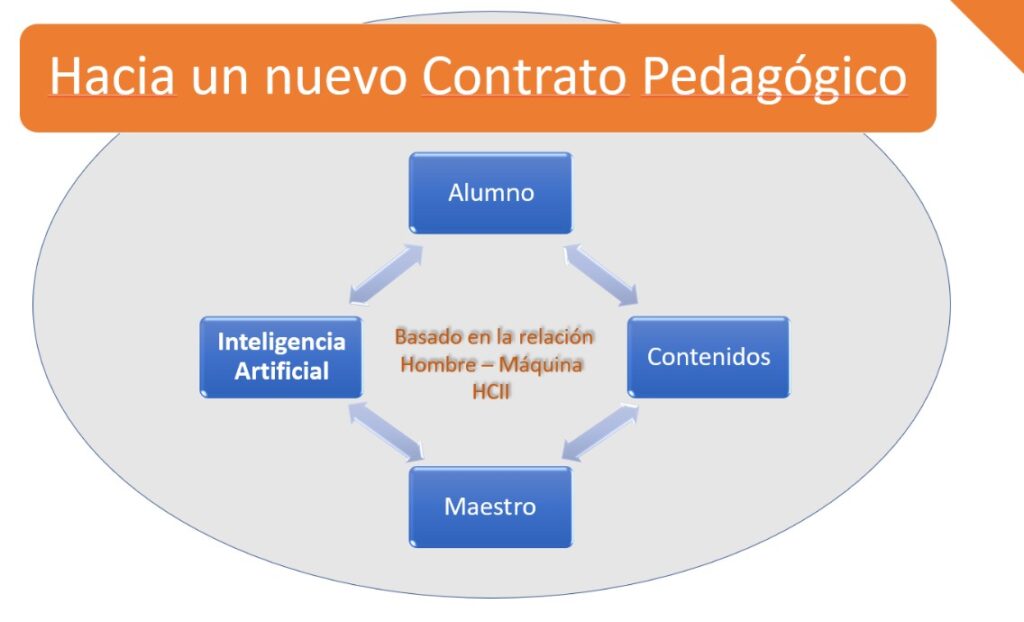 Hacia un nuevo Contrato Pedagógico

Alumno

Inteligencia Artificial

Basado en la relación Hombre – Máquina HCII

Contenidos

Maestro